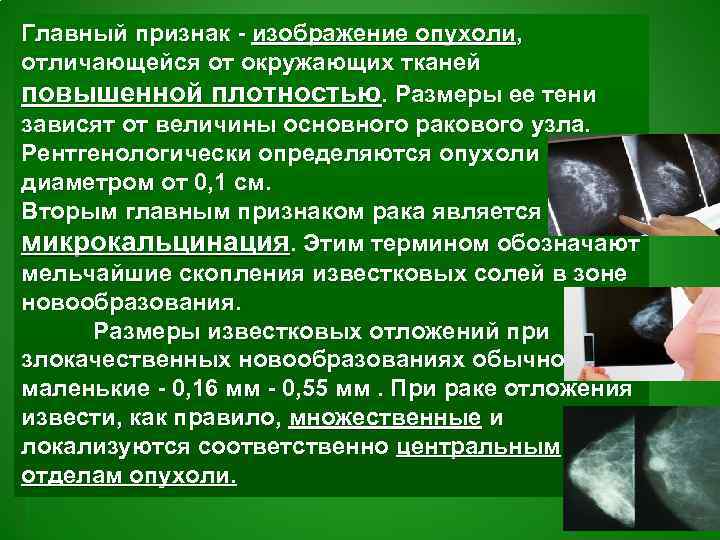 Главный признак - изображение опухоли, отличающейся от окружающих тканей повышенной плотностью. Размеры ее тени зависят от величины основного ракового узла. Рентгенологически определяются опухоли диаметром от 0,1 см.
Вторым главным признаком рака является микрокальцинация. Этим термином обозначают мельчайшие скопления известковых солей в зоне новообразования.

Размеры известковых отложений при злокачественных новообразованиях обычно маленькие - 0,16 мм - 0,55 мм . При раке отложения извести, как правило, множественные и локализуются соответственно центральным отделам опухоли.